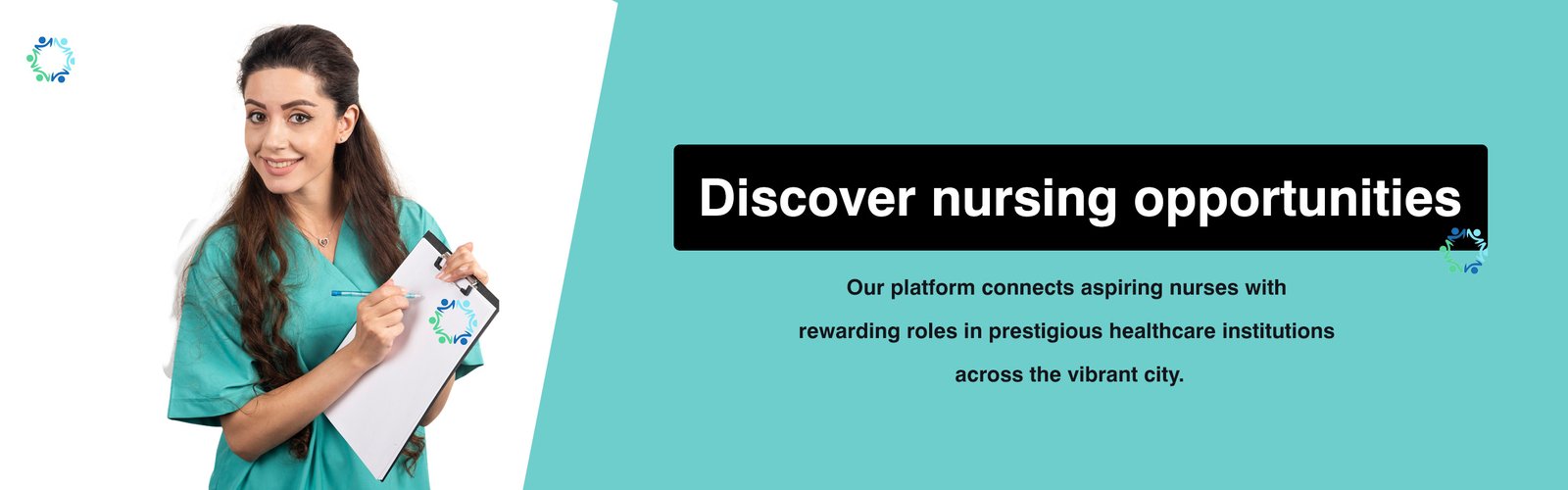 Discover nursing opportunities

Our platform connects aspiring nurses with rewarding roles in prestigious healthcare institutions across the vibrant city.